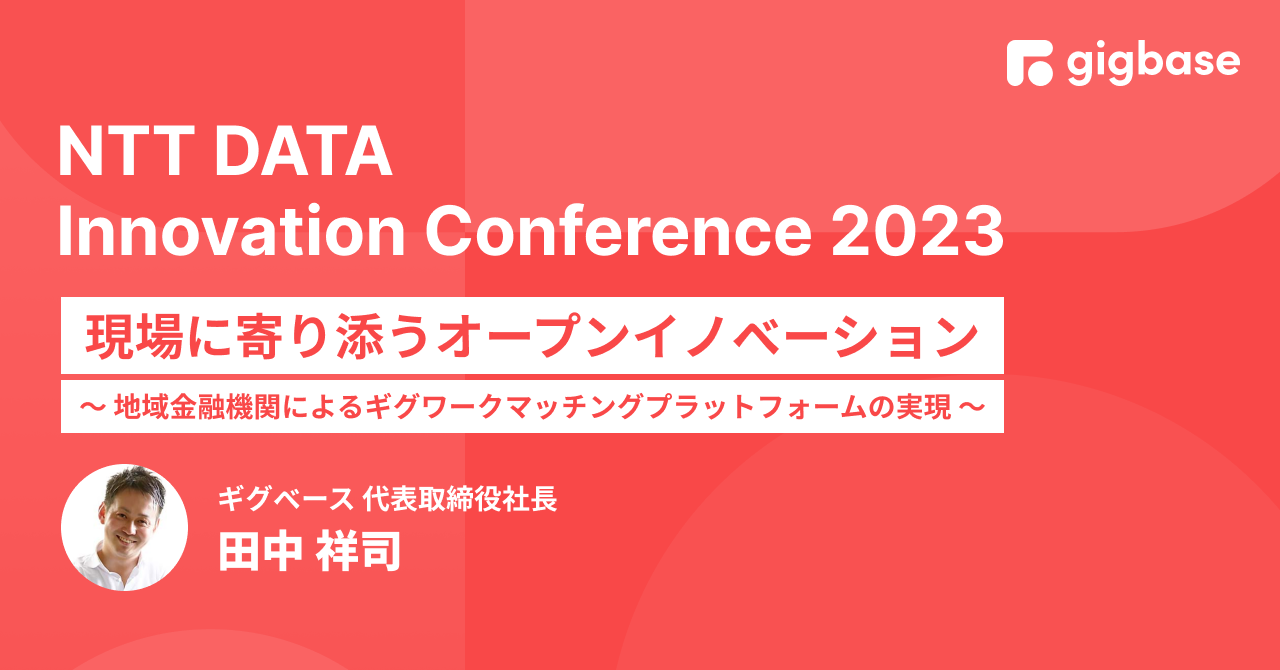 gigbase

NTT DATA Innovation Conference 2023

現場に寄り添うオープンイノベーション

〜 地域金融機関によるギグワークマッチングプラットフォームの実現 〜

ギグベース 代表取締役社長
田中 祥司